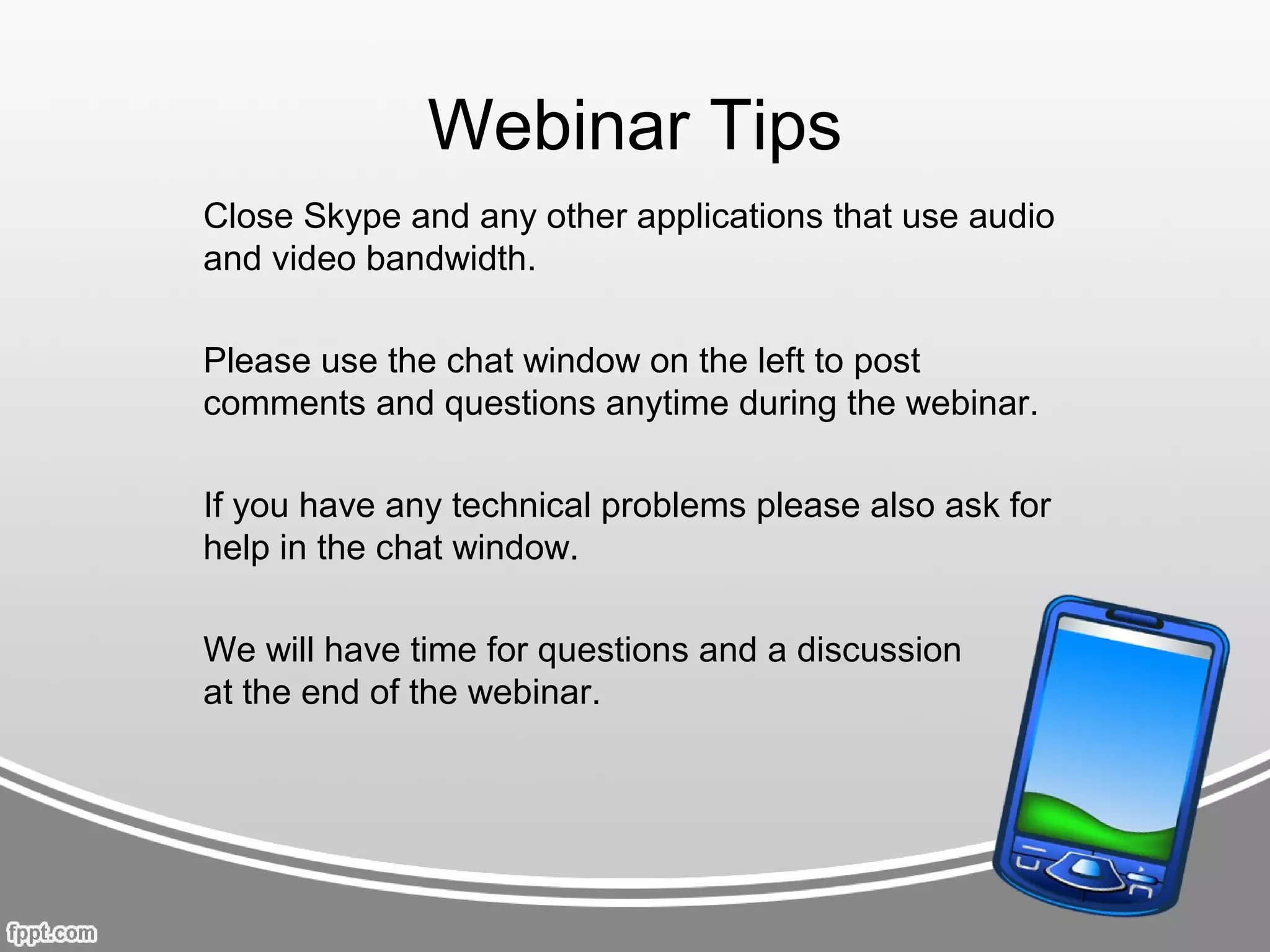 Webinar Tips

Close Skype and any other applications that use audio and video bandwidth.

Please use the chat window on the left to post comments and questions anytime during the webinar.

If you have any technical problems please also ask for help in the chat window.

We will have time for questions and a discussion at the end of the webinar.

fppt.com